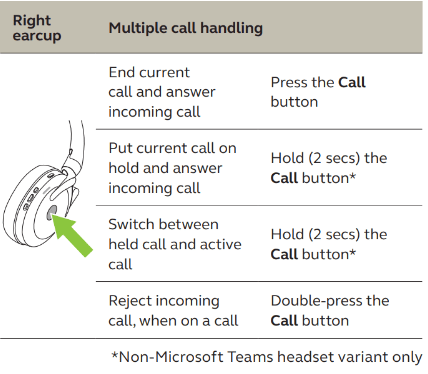 | Right earcup | Multiple call handling | |
|---|---|---|
| | End current call and answer incoming call | Press the **Call** button |
| | Put current call on hold and answer incoming call | Hold (2 secs) the **Call** button* |
| | Switch between held call and active call | Hold (2 secs) the **Call** button* |
| | Reject incoming call, when on a call | Double-press the **Call** button |

*Non-Microsoft Teams headset variant only